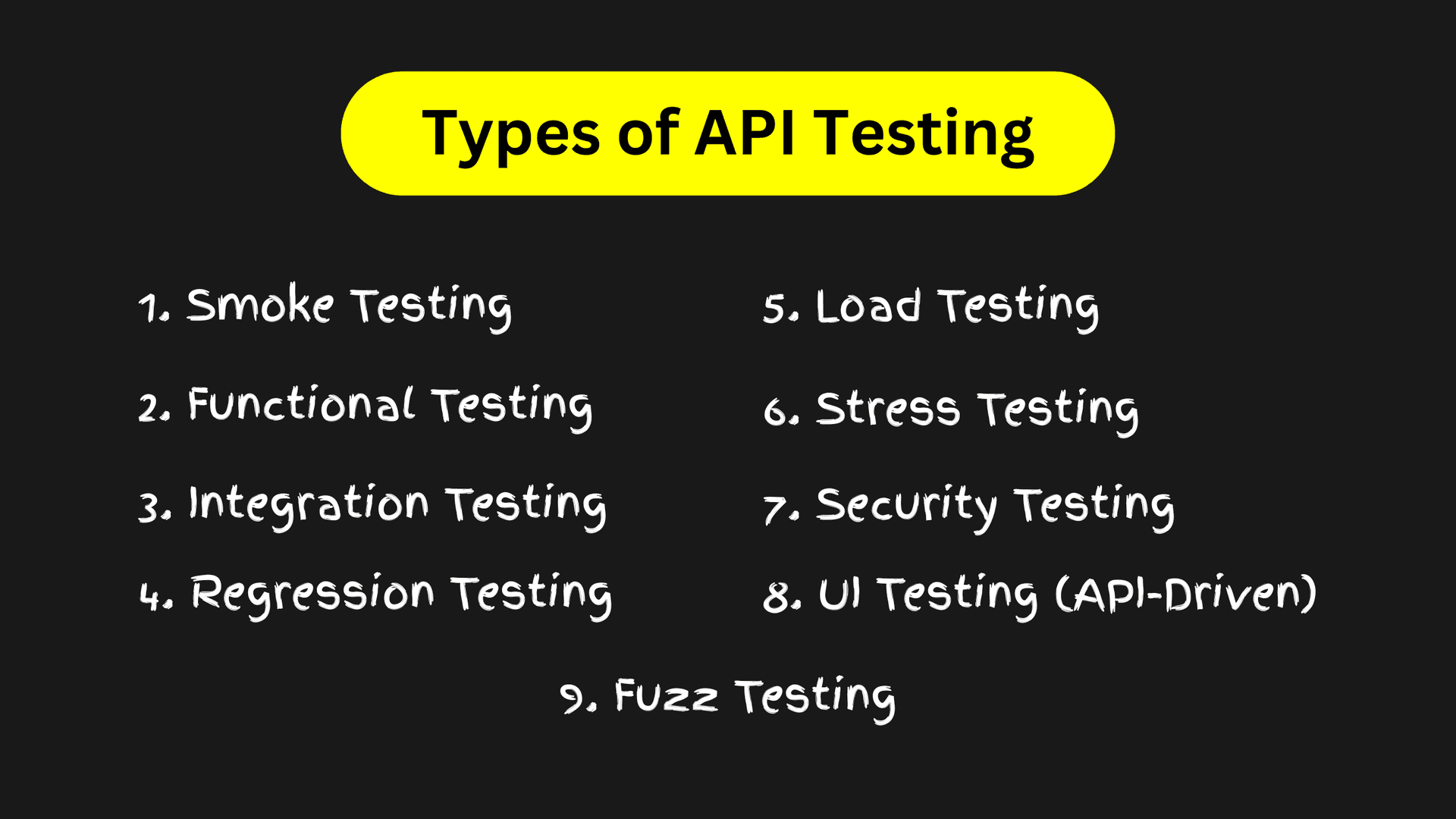 Types of API Testing

1. Smoke Testing

2. Functional Testing

3. Integration Testing

4. Regression Testing

5. Load Testing

6. Stress Testing

7. Security Testing

8. UI Testing (API-Driven)

9. Fuzz Testing